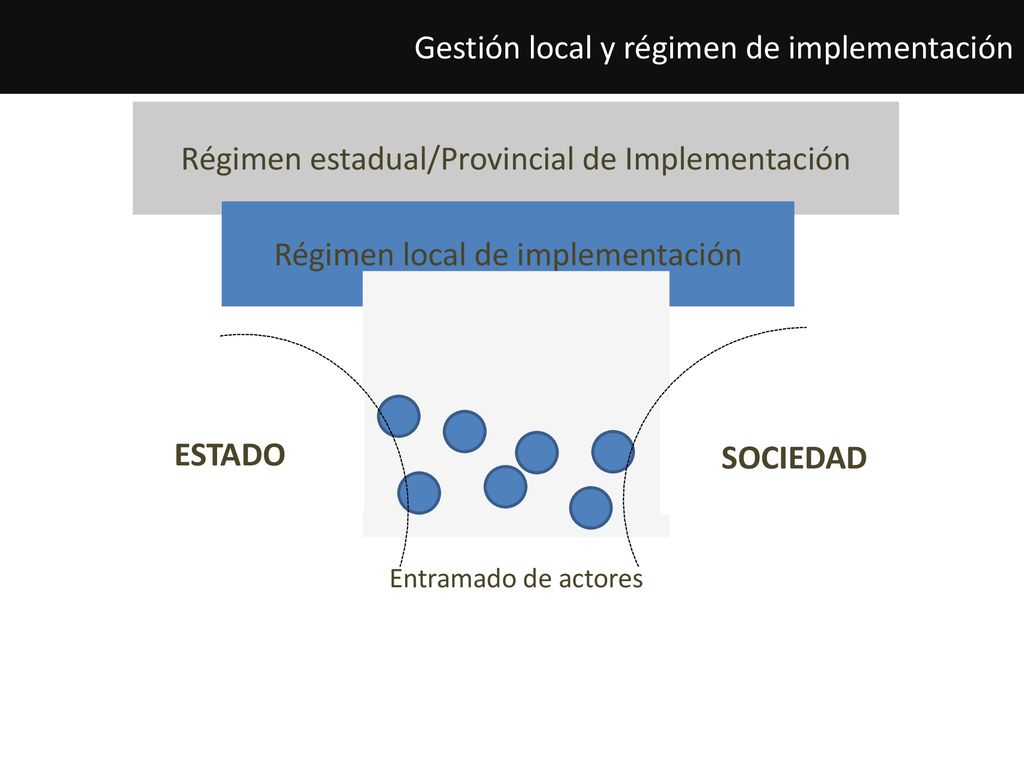 Gestión local y régimen de implementación

Régimen estadual/Provincial de Implementación

Régimen local de implementación

ESTADO

SOCIEDAD

Entramado de actores